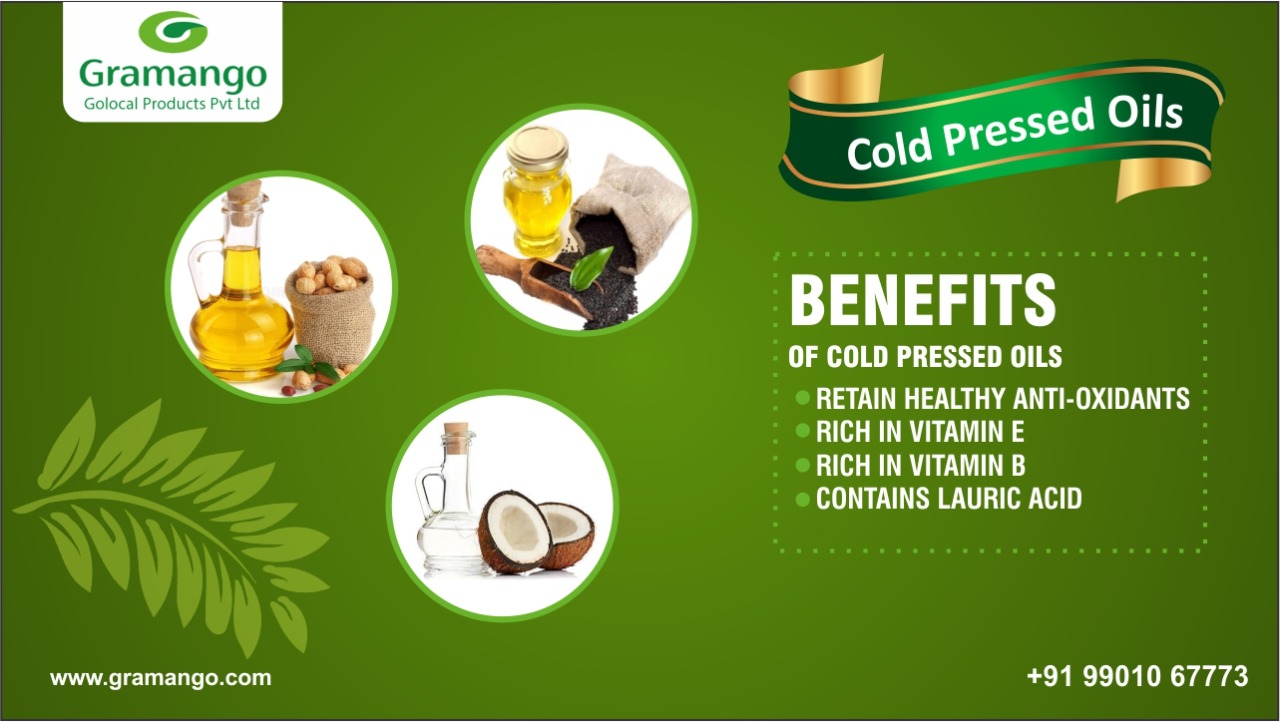 Gramango
Golocal Products Pvt Ltd

Cold Pressed Oils

BENEFITS
OF COLD PRESSED OILS
RETAIN HEALTHY ANTI-OXIDANTS
RICH IN VITAMIN E
RICH IN VITAMIN B
CONTAINS LAURIC ACID

www.gramango.com

+91 99010 67773